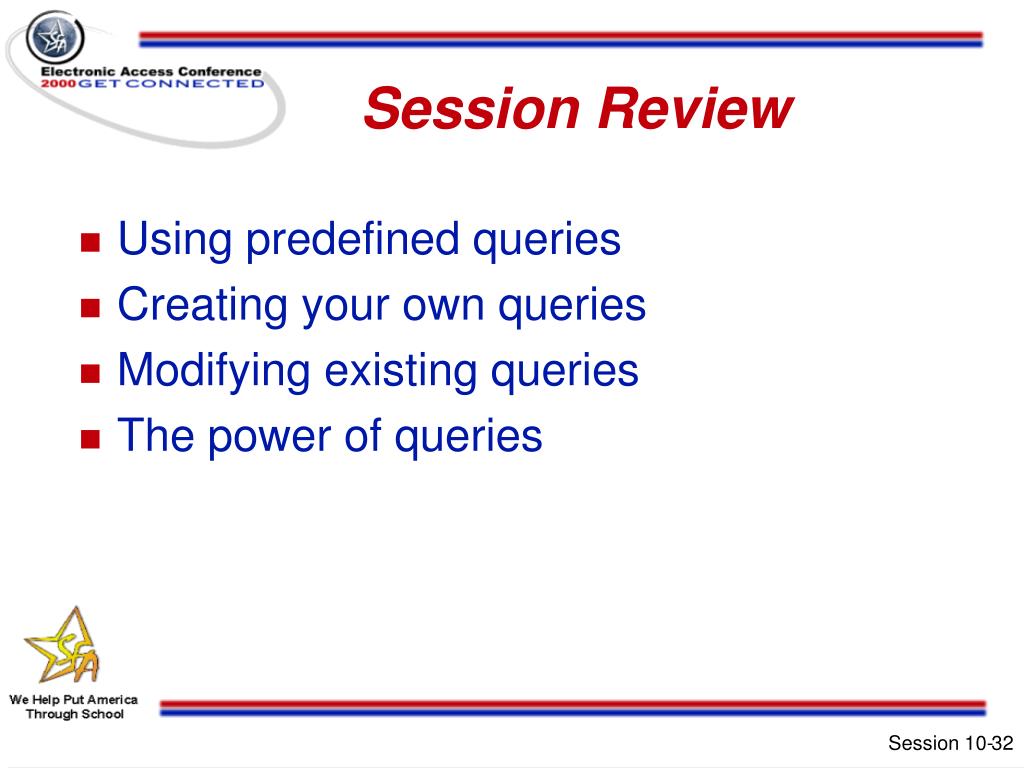 SFA

Electronic Access Conference
2000 GET CONNECTED

Session Review

- Using predefined queries
- Creating your own queries
- Modifying existing queries
- The power of queries

SFA

We Help Put America Through School

Session 10-32